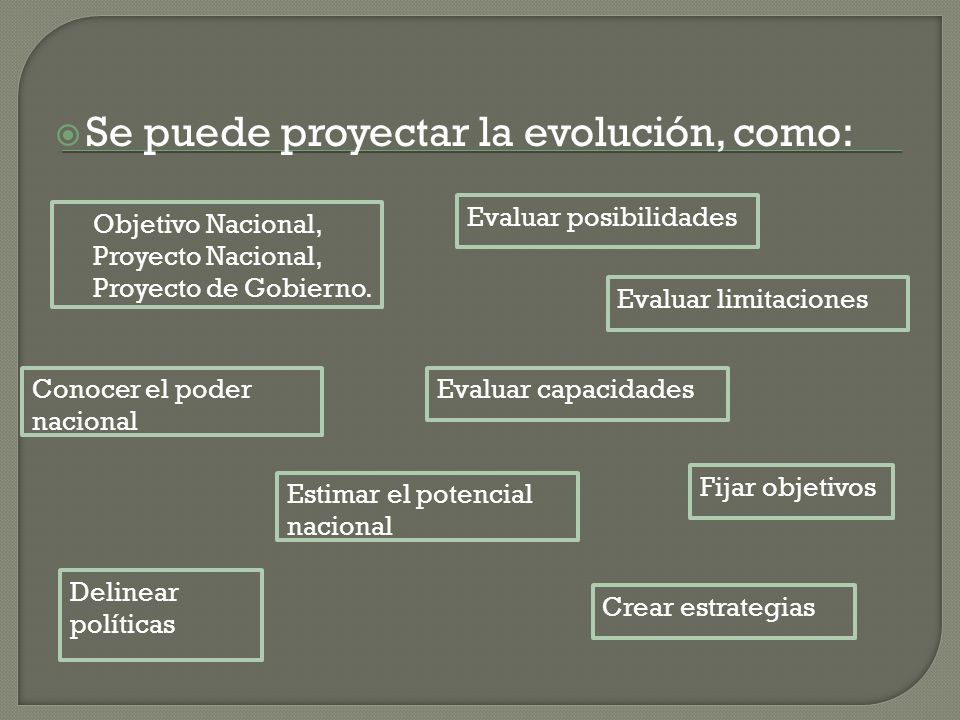 Se puede proyectar la evolución, como:

Objetivo Nacional, Proyecto Nacional, Proyecto de Gobierno.

Evaluar posibilidades

Evaluar limitaciones

Conocer el poder nacional

Evaluar capacidades

Estimar el potencial nacional

Fijar objetivos

Delinear políticas

Crear estrategias